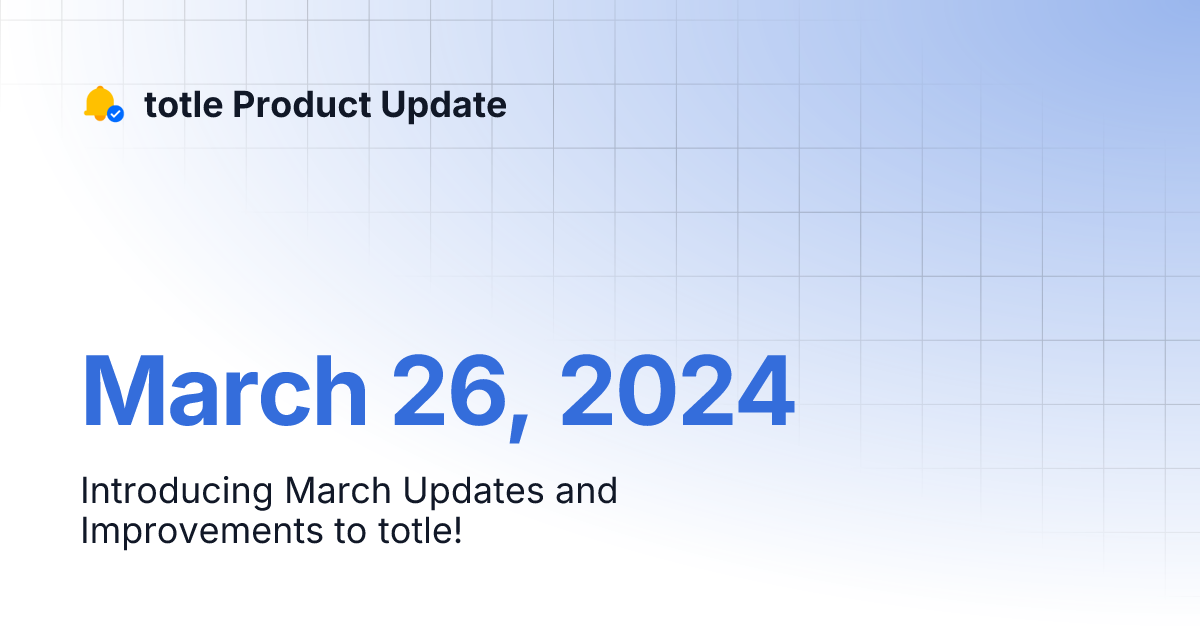 totle Product Update

March 26, 2024

Introducing March Updates and Improvements to totle!